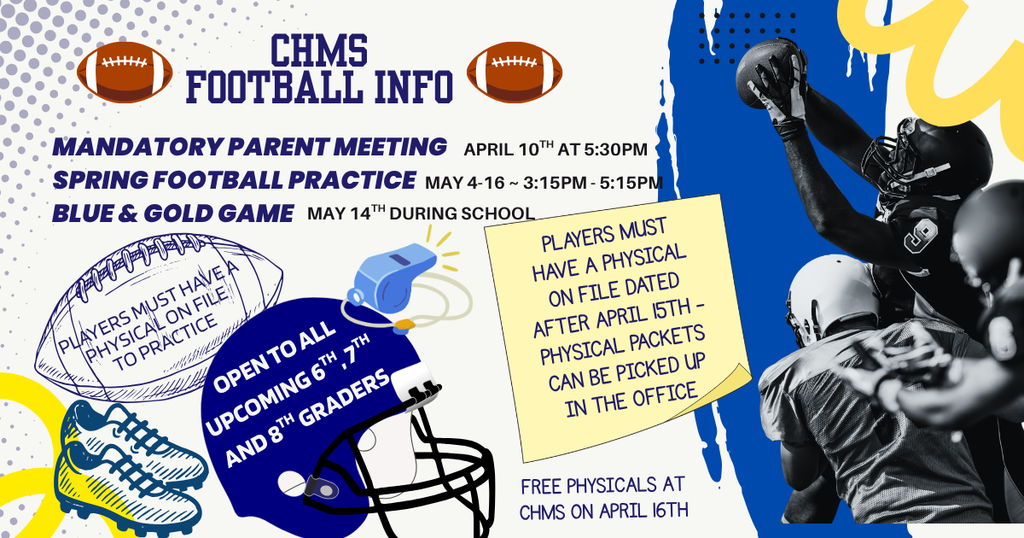 CHMS
FOOTBALL INFO

MANDATORY PARENT MEETING APRIL 10$^{TH}$ AT 5:30PM
SPRING FOOTBALL PRACTICE MAY 4-16 ~ 3:15PM - 5:15PM
BLUE & GOLD GAME MAY 14$^{TH}$ DURING SCHOOL

PLAYERS MUST HAVE A PHYSICAL ON FILE TO PRACTICE

OPEN TO ALL UPCOMING 6$^{TH}$, 7$^{TH}$ AND 8$^{TH}$ GRADERS

PLAYERS MUST HAVE A PHYSICAL ON FILE DATED AFTER APRIL 15TH - PHYSICAL PACKETS CAN BE PICKED UP IN THE OFFICE

FREE PHYSICALS AT CHMS ON APRIL 16TH

9